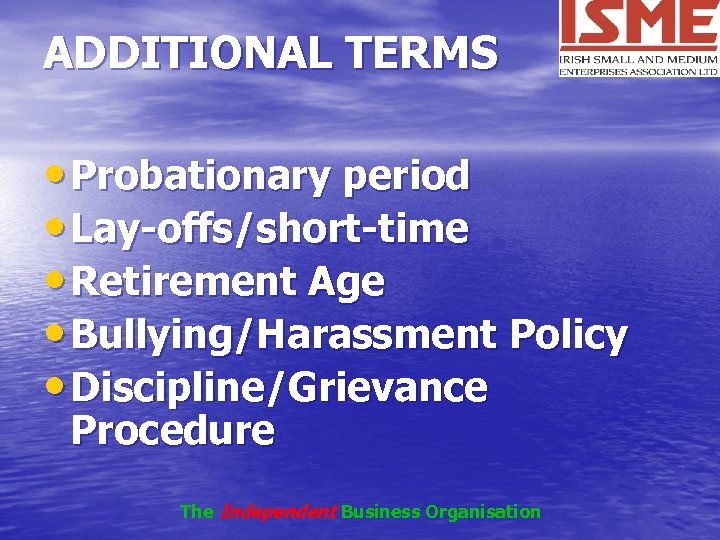 ADDITIONAL TERMS

ISME
IRISH SMALL AND MEDIUM ENTERPRISES ASSOCIATION LTD

• Probationary period
• Lay-offs/short-time
• Retirement Age
• Bullying/Harassment Policy
• Discipline/Grievance Procedure

The Independent Business Organisation